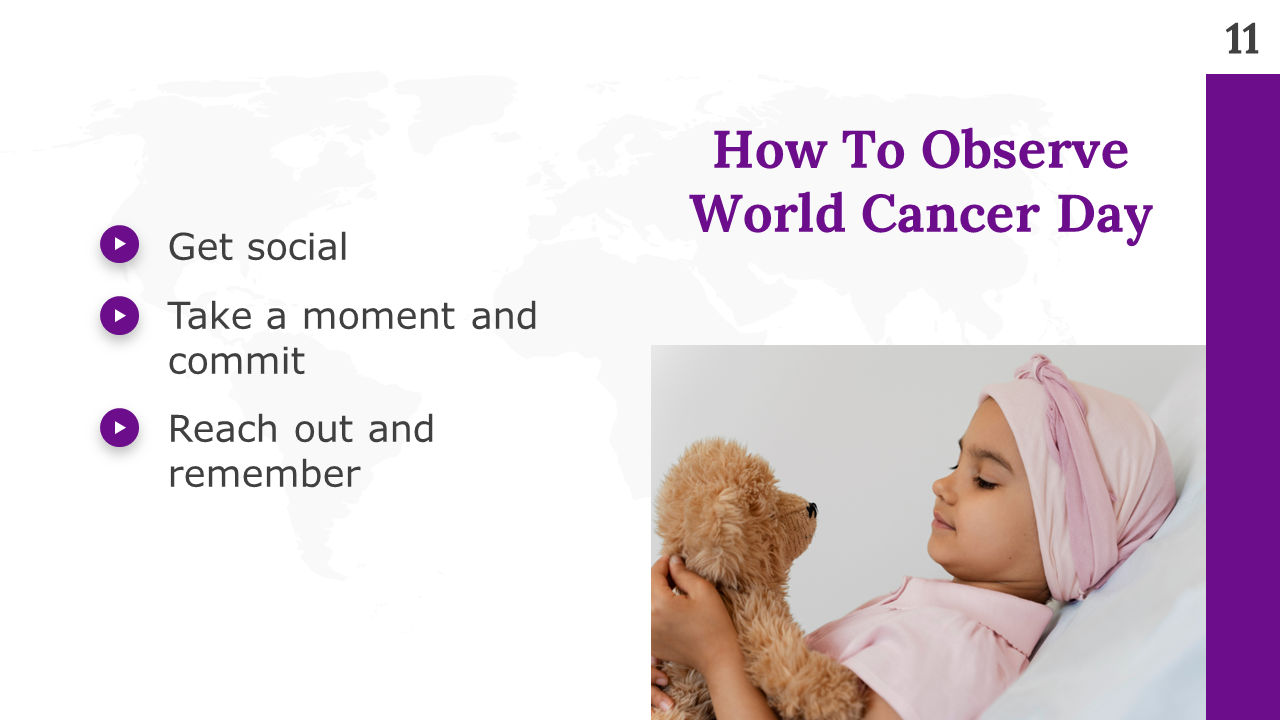 11

How To Observe World Cancer Day

Get social

Take a moment and commit

Reach out and remember